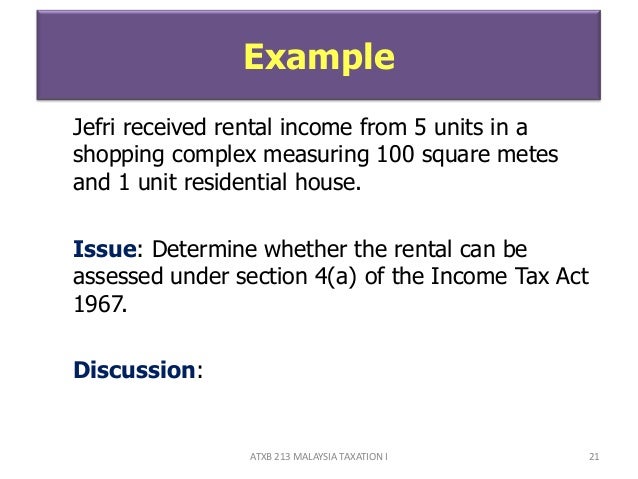 Example

Jefri received rental income from 5 units in a shopping complex measuring 100 square metes and 1 unit residential house.

Issue: Determine whether the rental can be assessed under section 4(a) of the Income Tax Act 1967.

Discussion:

ATXB 213 MALAYSIA TAXATION I

21